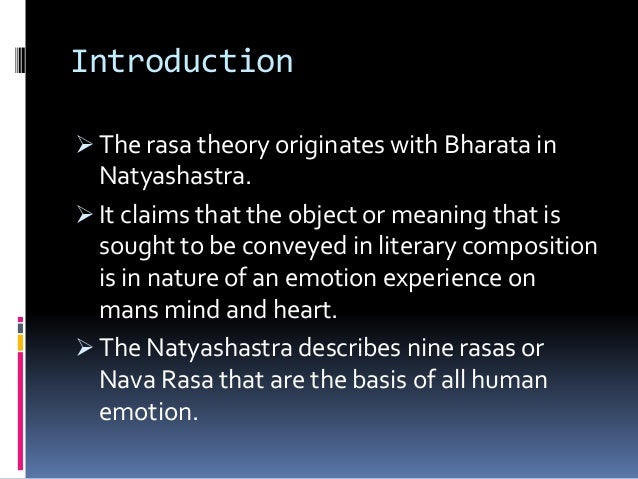 Introduction

➢ The rasa theory originates with Bharata in Natyashastra.

➢ It claims that the object or meaning that is sought to be conveyed in literary composition is in nature of an emotion experience on mans mind and heart.

➢ The Natyashastra describes nine rasas or Nava Rasa that are the basis of all human emotion.